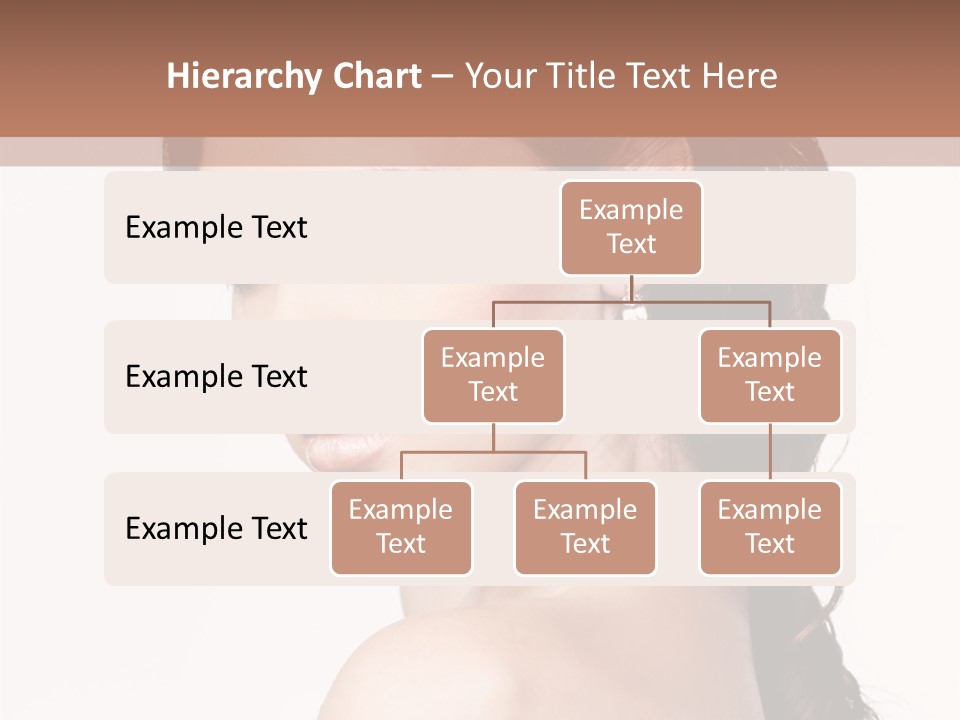 Hierarchy Chart – Your Title Text Here

Example Text

Example Text

Example Text

Example Text

Example Text

Example Text

Example Text

Example Text

Example Text